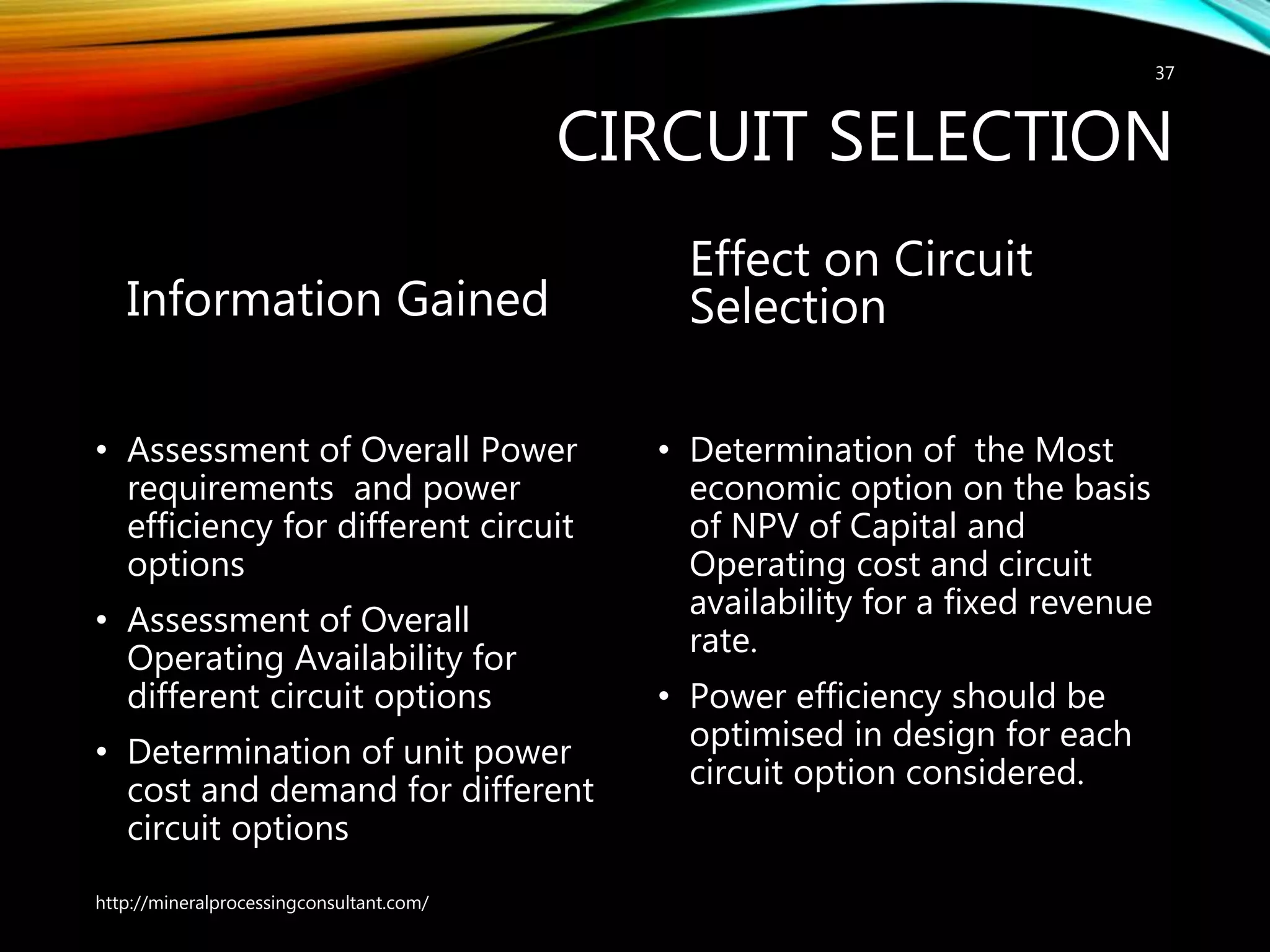 37

CIRCUIT SELECTION

Information Gained

• Assessment of Overall Power requirements and power efficiency for different circuit options
• Assessment of Overall Operating Availability for different circuit options
• Determination of unit power cost and demand for different circuit options

Effect on Circuit Selection

• Determination of the Most economic option on the basis of NPV of Capital and Operating cost and circuit availability for a fixed revenue rate.
• Power efficiency should be optimised in design for each circuit option considered.

http://mineralprocessingconsultant.com/